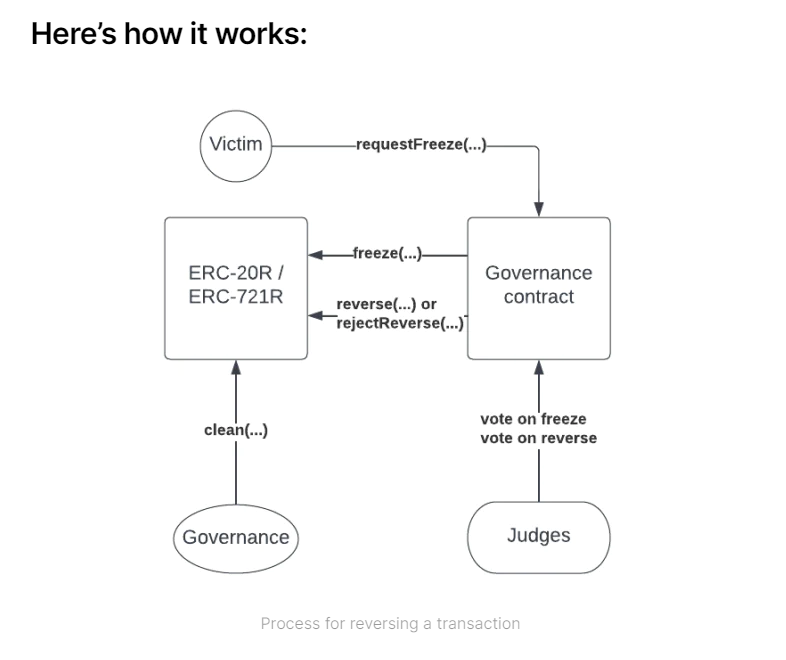 Here's how it works:

Victim

requestFreeze(...)

ERC-20R / ERC-721R

freeze(...)

reverse(...) or rejectReverse(...)

Governance contract

clean(...)

vote on freeze
vote on reverse

Governance

Judges

Process for reversing a transaction